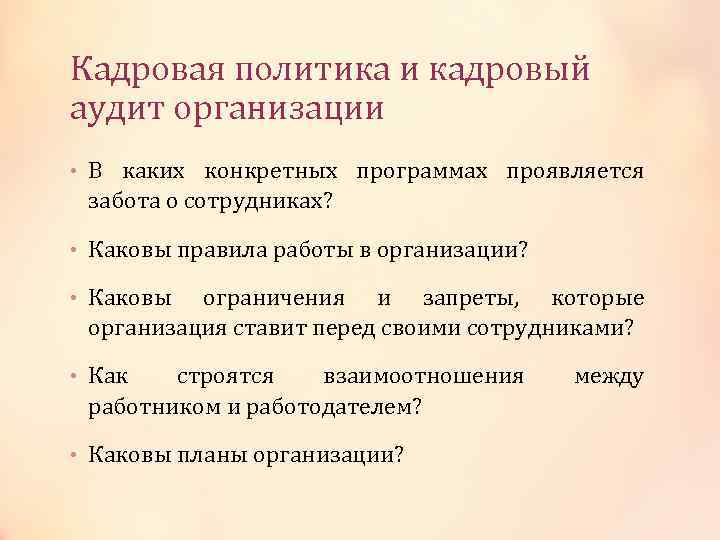 Кадровая политика и кадровый аудит организации

• В каких конкретных программах проявляется забота о сотрудниках?

• Каковы правила работы в организации?

• Каковы ограничения и запреты, которые организация ставит перед своими сотрудниками?

• Как строятся взаимоотношения между работником и работодателем?

• Каковы планы организации?